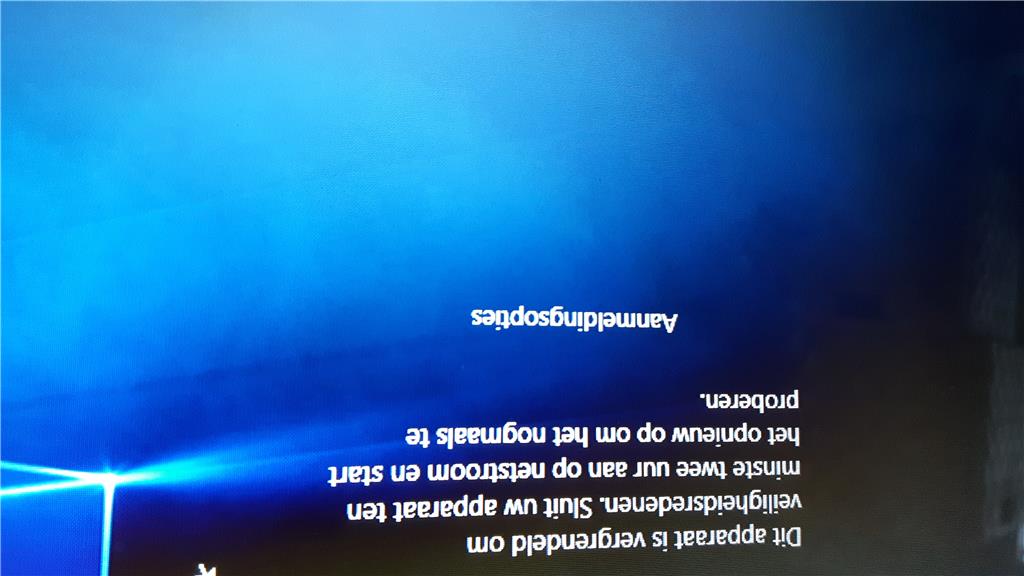 Dit apparaat is vergrendeld om veiligheidsredenen. Sluit uw apparaat ten minste twee uur aan op netstroom en start het opnieuw op om het nogmaals te proberen.

Aanmeldingsopties